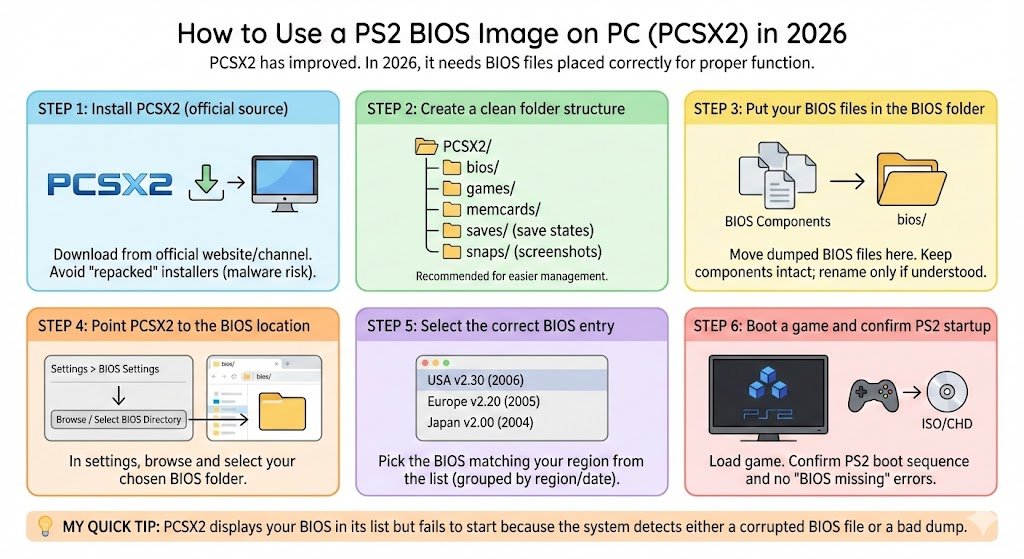 How to Use a PS2 BIOS Image on PC (PCSX2) in 2026

PCSX2 has improved. In 2026, it needs BIOS files placed correctly for proper function.

STEP 1: Install PCSX2 (official source)

PCSX2

Download from official website/channel. Avoid "repacked" installers (malware risk).

STEP 2: Create a clean folder structure

PCSX2/
bios/
games/
memcards/
saves/ (save states)
snaps/ (screenshots)

Recommended for easier management.

STEP 3: Put your BIOS files in the BIOS folder

BIOS Components

bios/

Move dumped BIOS files here. Keep components intact; rename only if understood.

STEP 4: Point PCSX2 to the BIOS location

Settings > BIOS Settings

Browse / Select BIOS Directory

bios/

bios/

In settings, browse and select your chosen BIOS folder.

STEP 5: Select the correct BIOS entry

USA v2.30 (2006)
Europe v2.20 (2005)
Japan v2.00 (2004)

Pick the BIOS matching your region from the list (grouped by region/date).

STEP 6: Boot a game and confirm PS2 startup

PS2

ISO/CHD

Load game. Confirm PS2 boot sequence and no "BIOS missing" errors.

MY QUICK TIP: PCSX2 displays your BIOS in its list but fails to start because the system detects either a corrupted BIOS file or a bad dump.